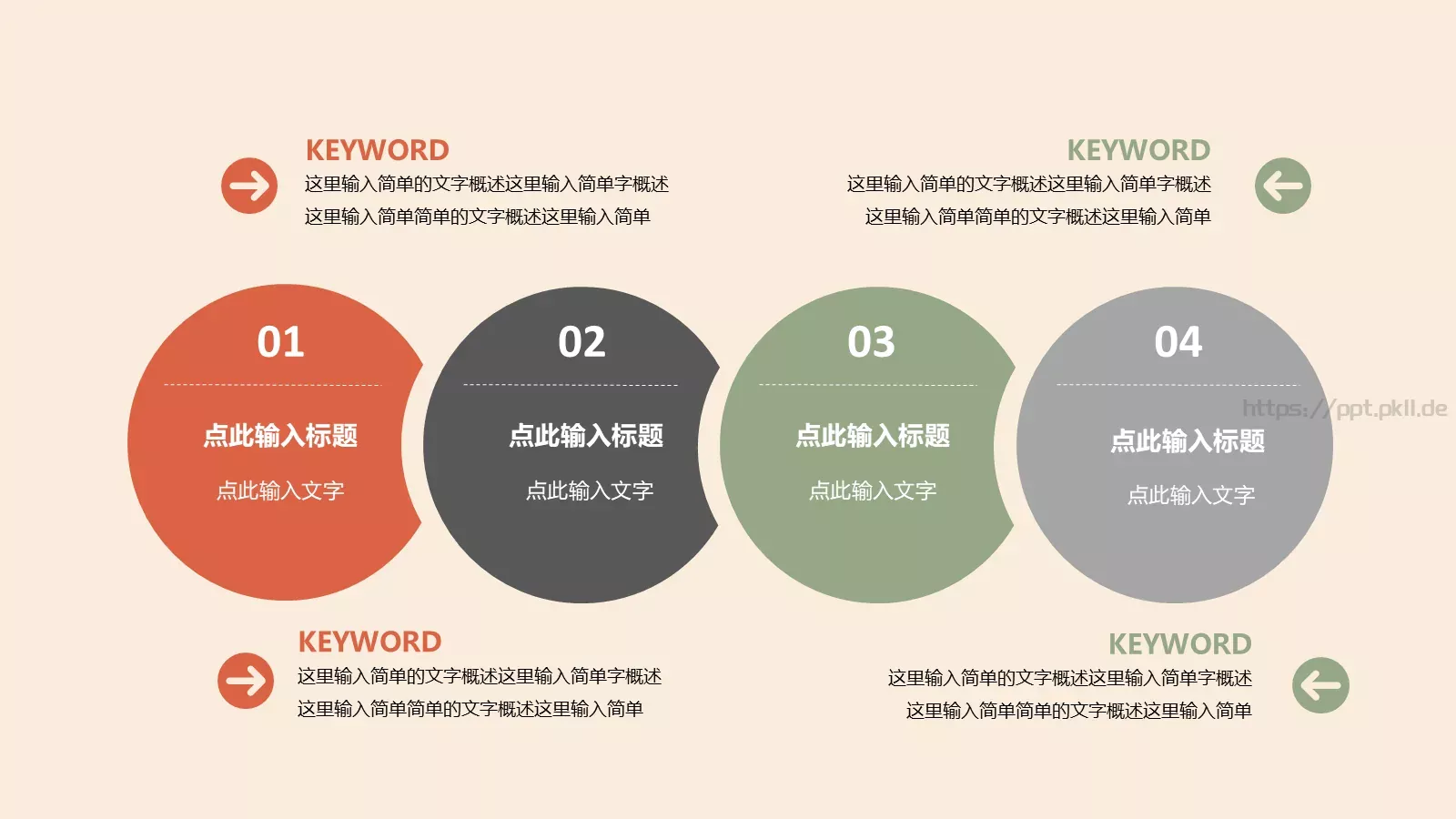 KEYWORD
这里输入简单的文字概述这里输入简单字概述
这里输入简单简单的文字概述这里输入简单

KEYWORD
这里输入简单的文字概述这里输入简单字概述
这里输入简单简单的文字概述这里输入简单

01
点此输入标题
点此输入文字

02
点此输入标题
点此输入文字

03
点此输入标题
点此输入文字

04
点此输入标题
点此输入文字

https://ppt.pkll.de

KEYWORD
这里输入简单的文字概述这里输入简单字概述
这里输入简单简单的文字概述这里输入简单

KEYWORD
这里输入简单的文字概述这里输入简单字概述
这里输入简单简单的文字概述这里输入简单